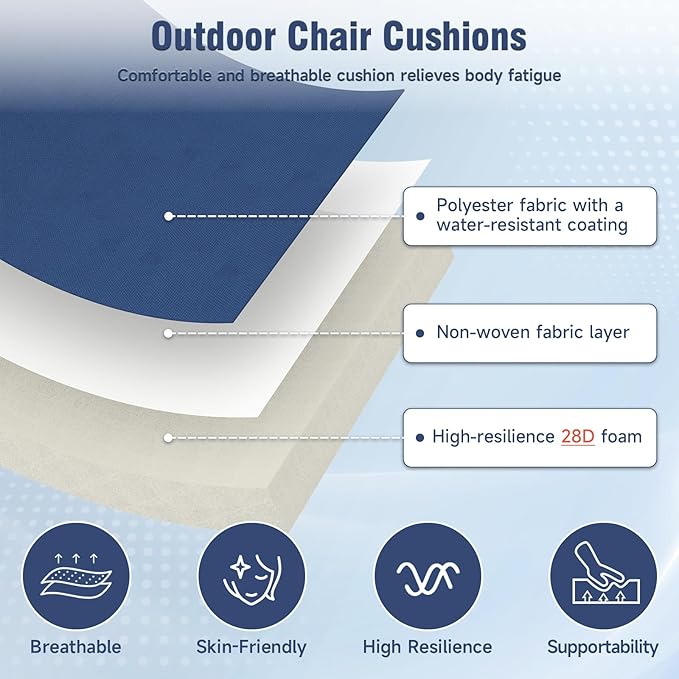 Outdoor Chair Cushions

Comfortable and breathable cushion relieves body fatigue

Polyester fabric with a water-resistant coating

Non-woven fabric layer

High-resilience 28D foam

Breathable

Skin-Friendly

High Resilience

Supportability